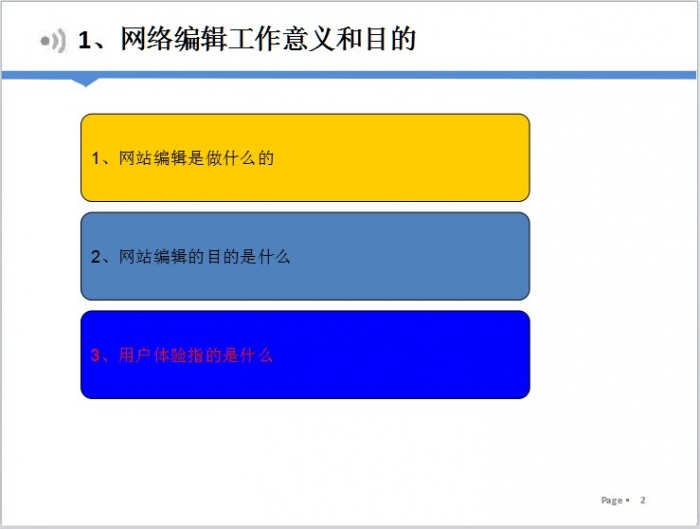 1、网络编辑工作意义和目的

1、网站编辑是做什么的

2、网站编辑的目的是什么

3、用户体验指的是什么

Page ▪ 2